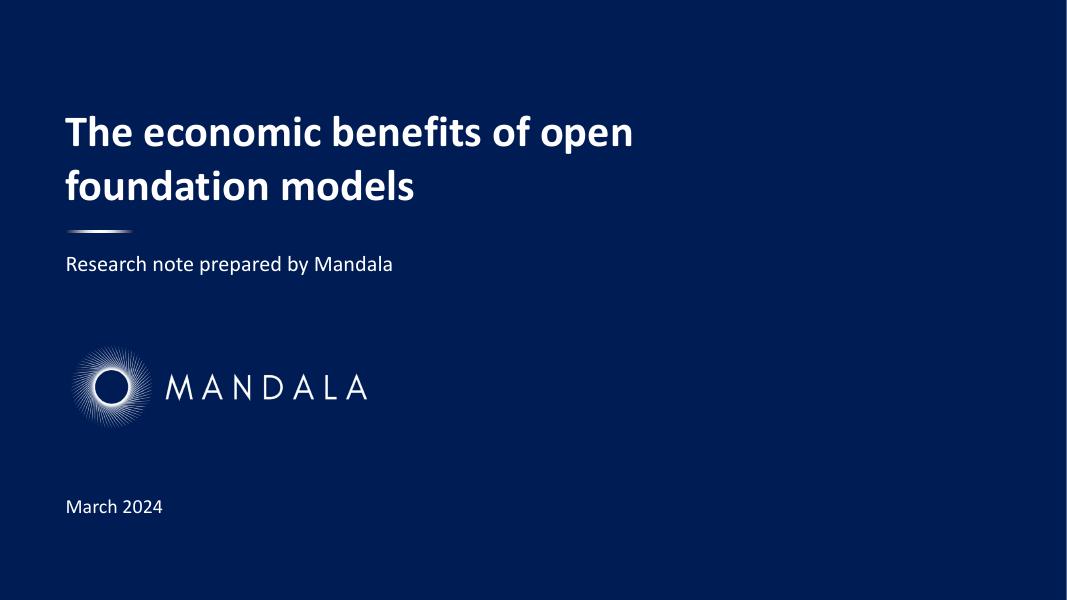 The economic benefits of open foundation models

Research note prepared by Mandala

MANDALA

March 2024